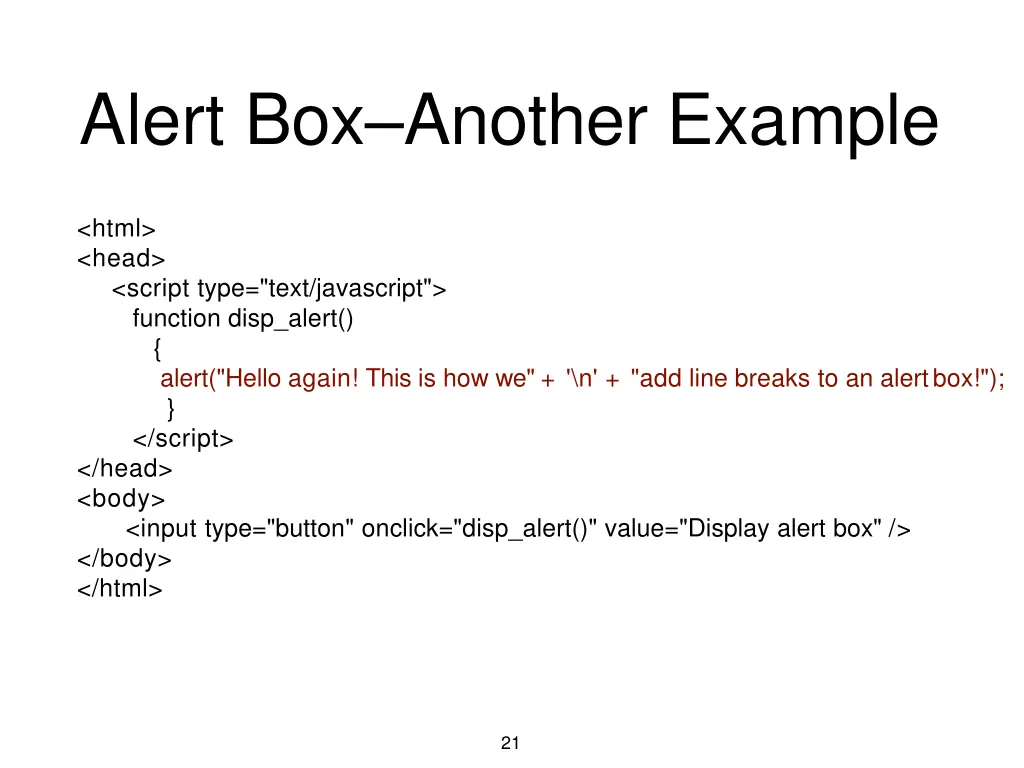 Alert Box–Another Example

<html>
<head>
<script type="text/javascript">
function disp_alert()
{
alert("Hello again! This is how we" + '\n' + "add line breaks to an alert box!");
}
</script>
</head>
<body>
<input type="button" onclick="disp_alert()" value="Display alert box" />
</body>
</html>

21